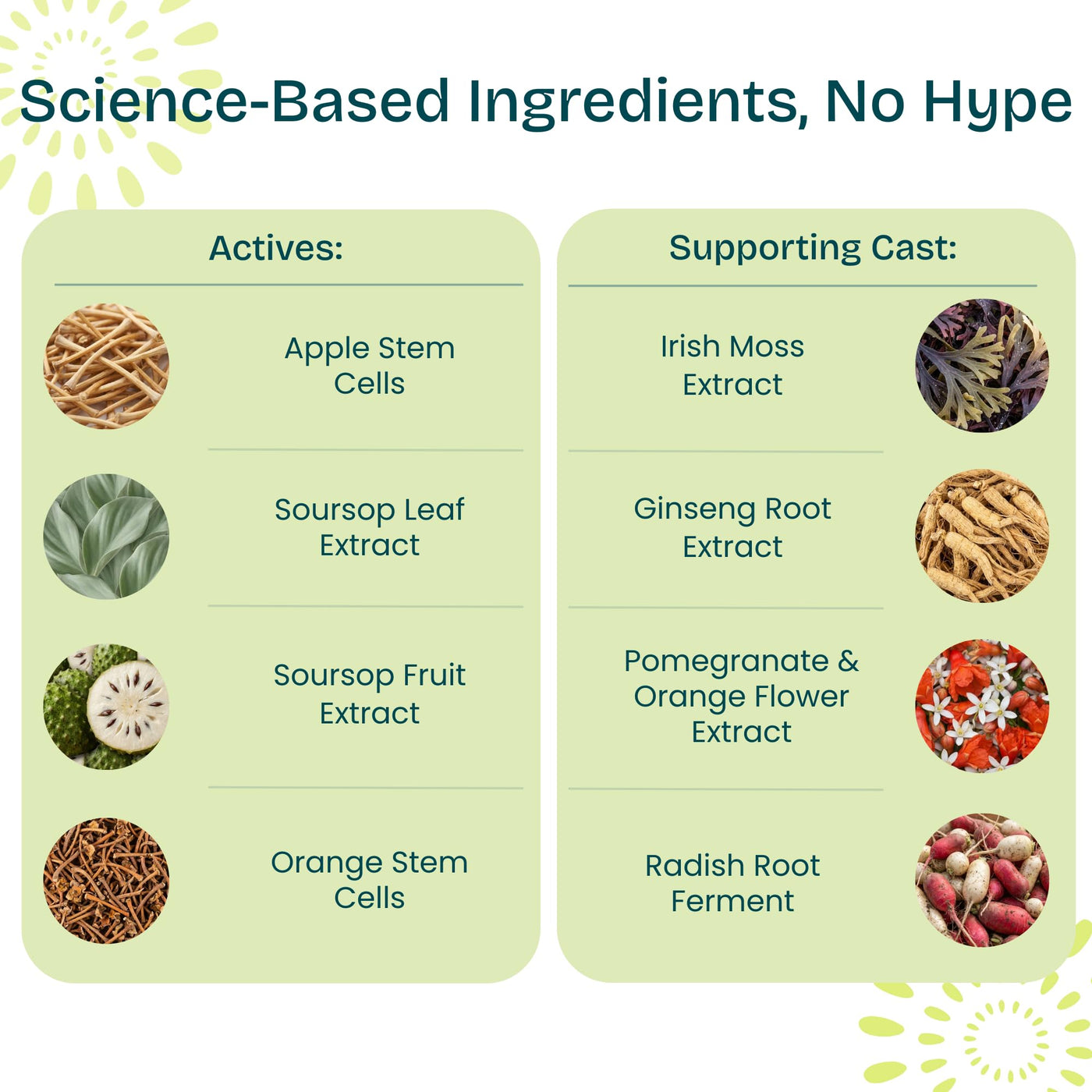 Science-Based Ingredients, No Hype

Actives:

Apple Stem Cells

Soursop Leaf Extract

Soursop Fruit Extract

Orange Stem Cells

Supporting Cast:

Irish Moss Extract

Ginseng Root Extract

Pomegranate & Orange Flower Extract

Radish Root Ferment